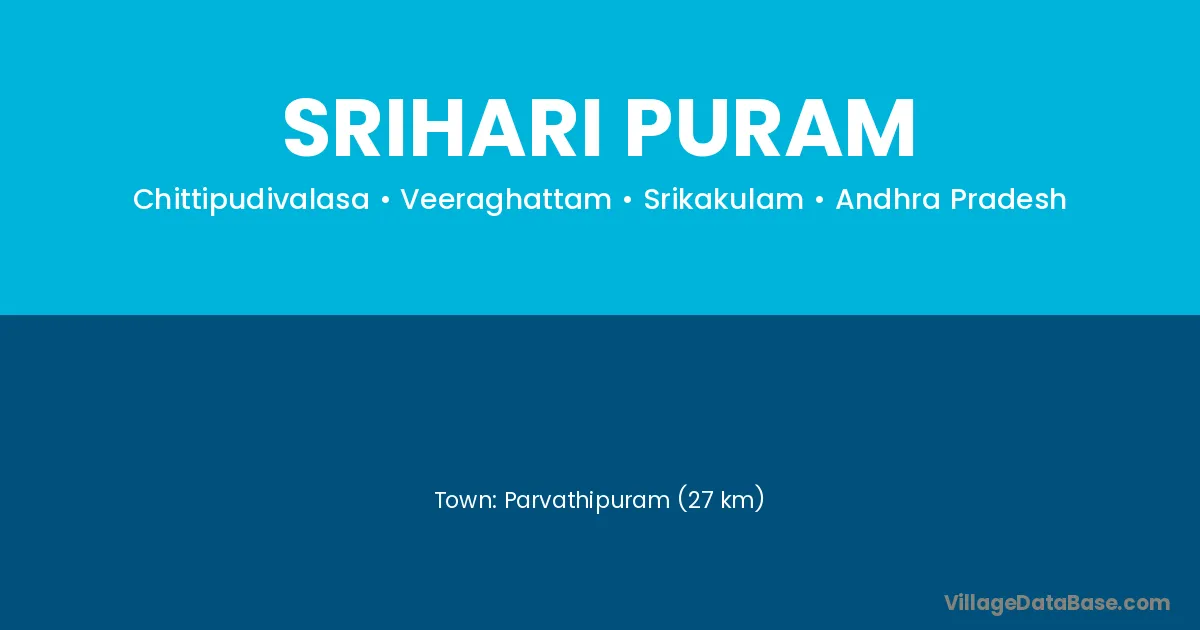 SRIHARI PURAM

Chittipudivalasa • Veeraghattam • Srikakulam • Andhra Pradesh

Town: Parvathipuram (27 km)

VillageDataBase.com